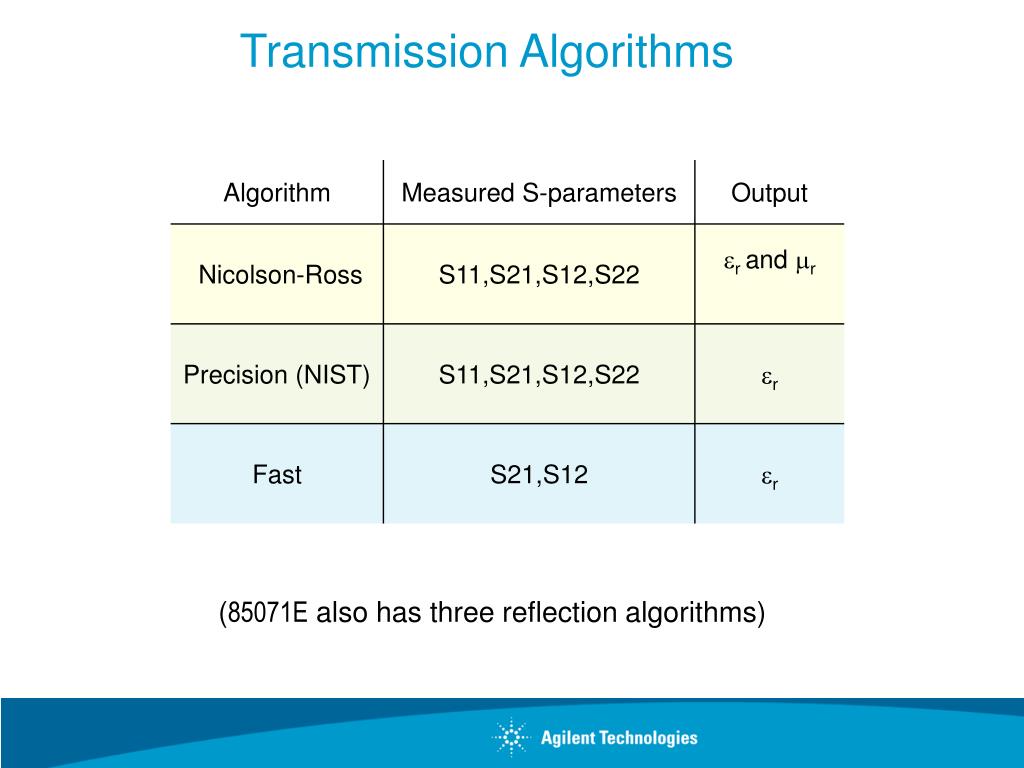 Transmission Algorithms

| Algorithm | Measured S-parameters | Output |
|---|---|---|
| Nicolson-Ross | S11,S21,S12,S22 | $\varepsilon_r$ and $\mu_r$ |
| Precision (NIST) | S11,S21,S12,S22 | $\varepsilon_r$ |
| Fast | S21,S12 | $\varepsilon_r$ |

(85071E also has three reflection algorithms)

Agilent Technologies